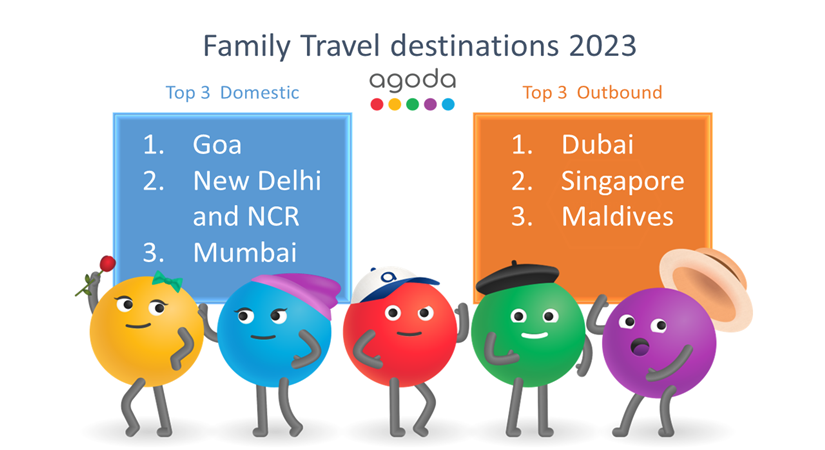 Family Travel destinations 2023

agoda

Top 3 Domestic

1. Goa
2. New Delhi and NCR
3. Mumbai

Top 3 Outbound

1. Dubai
2. Singapore
3. Maldives

a